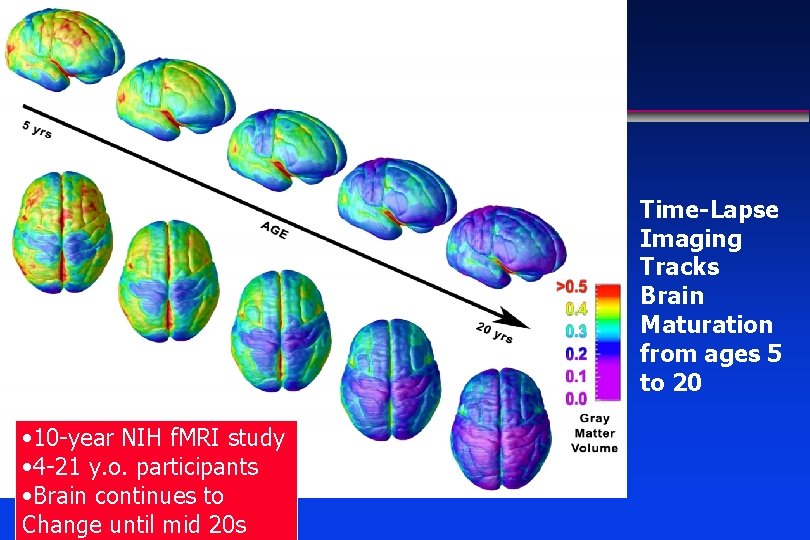 5 yrs

AGE

20 yrs

>0.5
0.4
0.3
0.2
0.1
0.0

Gray Matter Volume

Time-Lapse Imaging Tracks Brain Maturation from ages 5 to 20

•10-year NIH fMRI study
•4-21 y.o. participants
•Brain continues to Change until mid 20s